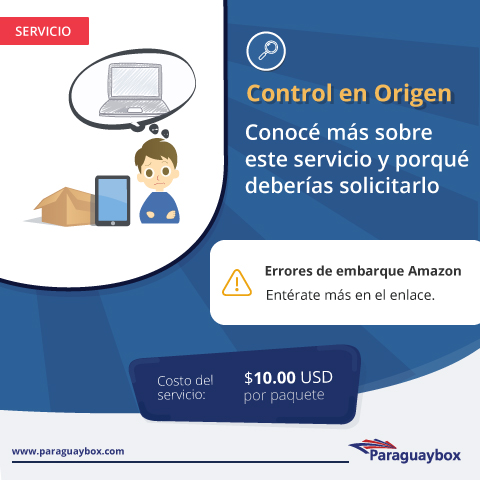 SERVICIO

Control en Origen

Conocé más sobre este servicio y porqué deberías solicitarlo

Errores de embarque Amazon

Entérate más en el enlace.

Costo del servicio:

$10.00 USD por paquete

www.paraguaybox.com

Paraguaybox